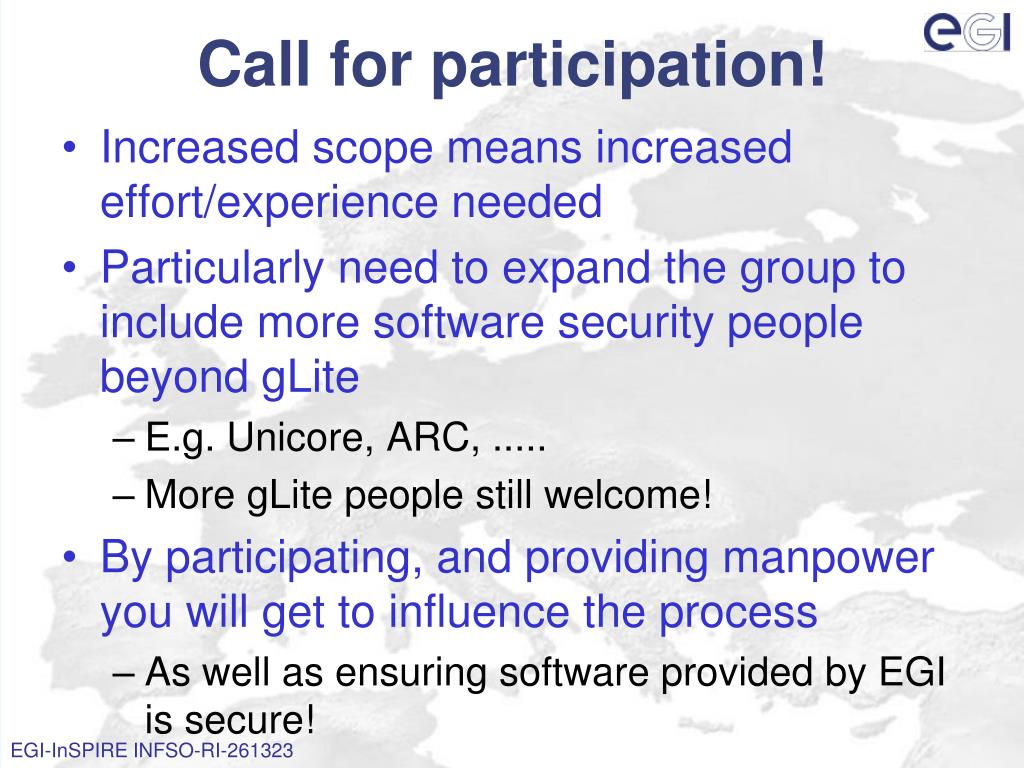 eGI

Call for participation!

• Increased scope means increased effort/experience needed
• Particularly need to expand the group to include more software security people beyond gLite
– E.g. Unicore, ARC, .....
– More gLite people still welcome!
• By participating, and providing manpower you will get to influence the process
– As well as ensuring software provided by EGI is secure!

EGI-InSPIRE INFSO-RI-261323